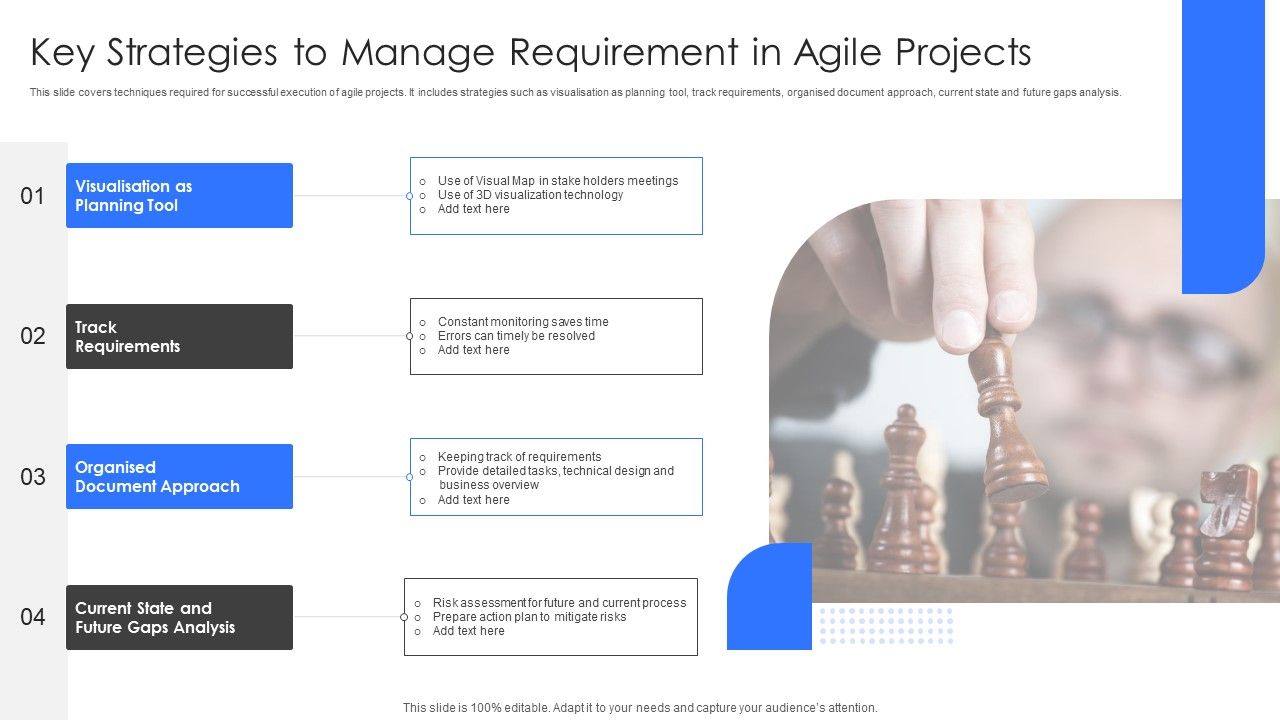 Key Strategies to Manage Requirement in Agile Projects

This slide covers techniques required for successful execution of agile projects. It includes strategies such as visualisation as planning tool, track requirements, organised document approach, current state and future gaps analysis.

01

Visualisation as Planning Tool

o Use of Visual Map in stake holders meetings
o Use of 3D visualization technology
o Add text here

02

Track Requirements

o Constant monitoring saves time
o Errors can timely be resolved
o Add text here

03

Organised Document Approach

o Keeping track of requirements
o Provide detailed tasks, technical design and business overview
o Add text here

04

Current State and Future Gaps Analysis

o Risk assessment for future and current process
o Prepare action plan to mitigate risks
o Add text here

This slide is 100% editable. Adapt it to your needs and capture your audience's attention.